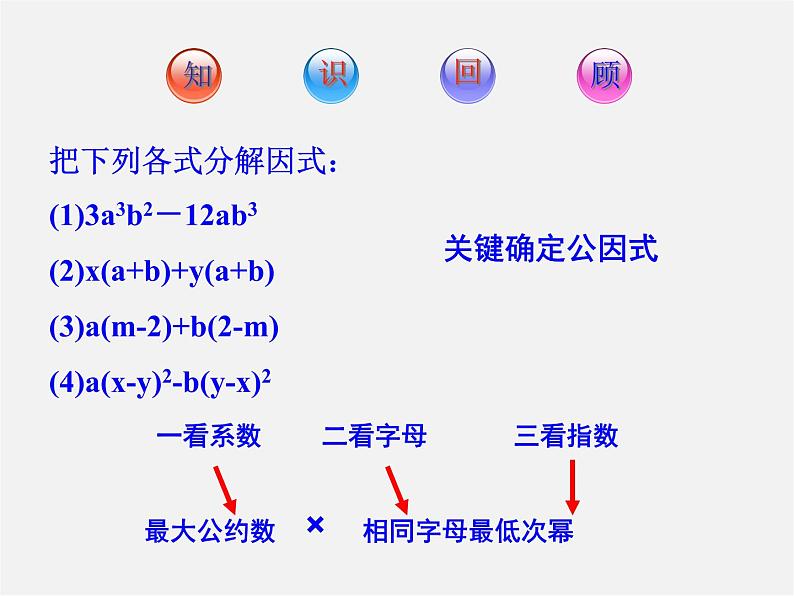 知　识　回　顾

把下列各式分解因式：

(1)$3a^3b^2-12ab^3$

(2)$x(a+b)+y(a+b)$

(3)$a(m-2)+b(2-m)$

(4)$a(x-y)^2-b(y-x)^2$

关键确定公因式

一看系数　二看字母　三看指数

最大公约数 × 相同字母最低次幂